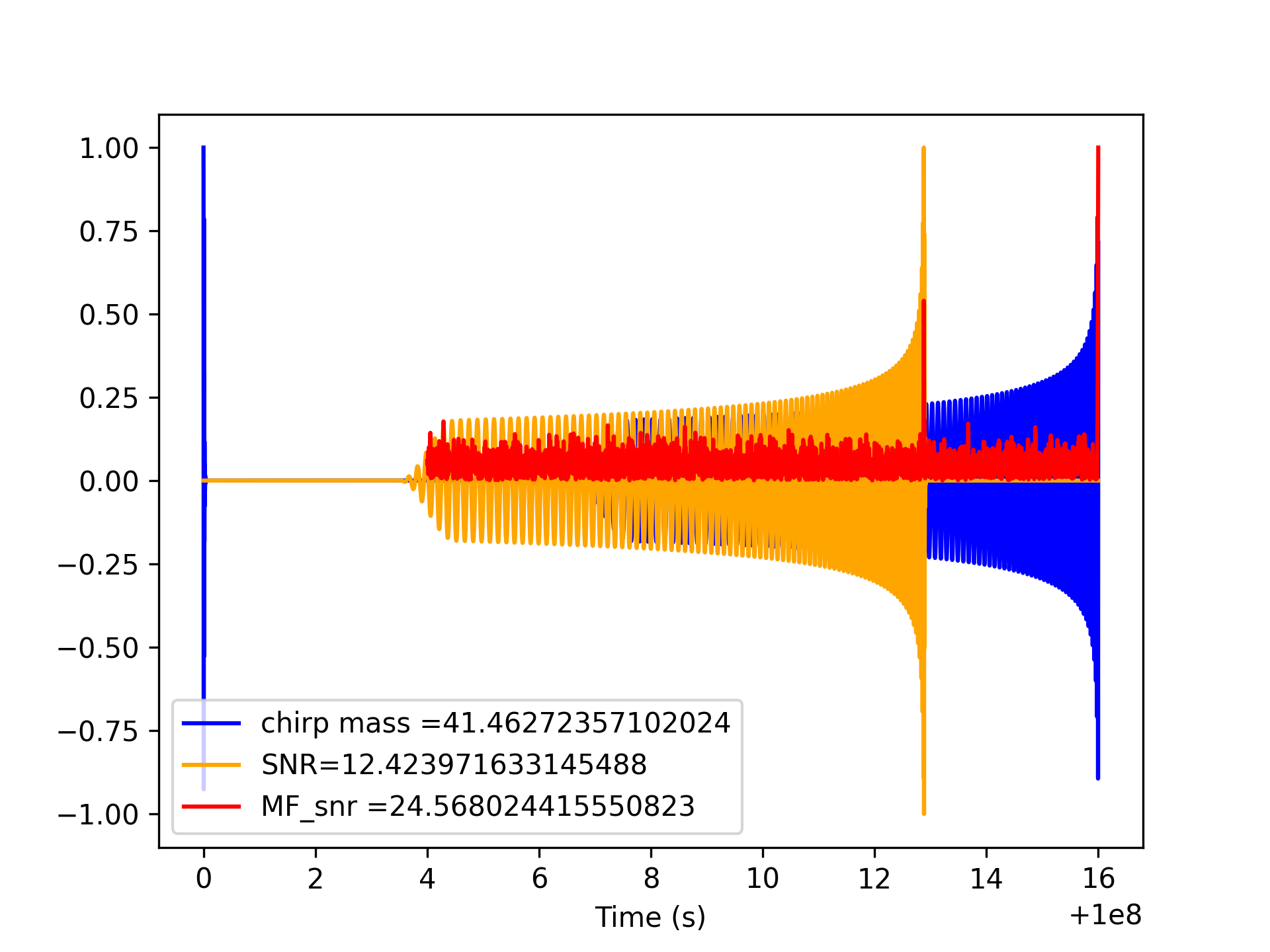 1.00
0.75
0.50
0.25
0.00
−0.25
−0.50
−0.75
−1.00

chirp mass =41.46272357102024
SNR=12.423971633145488
MF_snr =24.568024415550823

0
2
4
6
8
10
12
14
16
Time (s)
+1e8